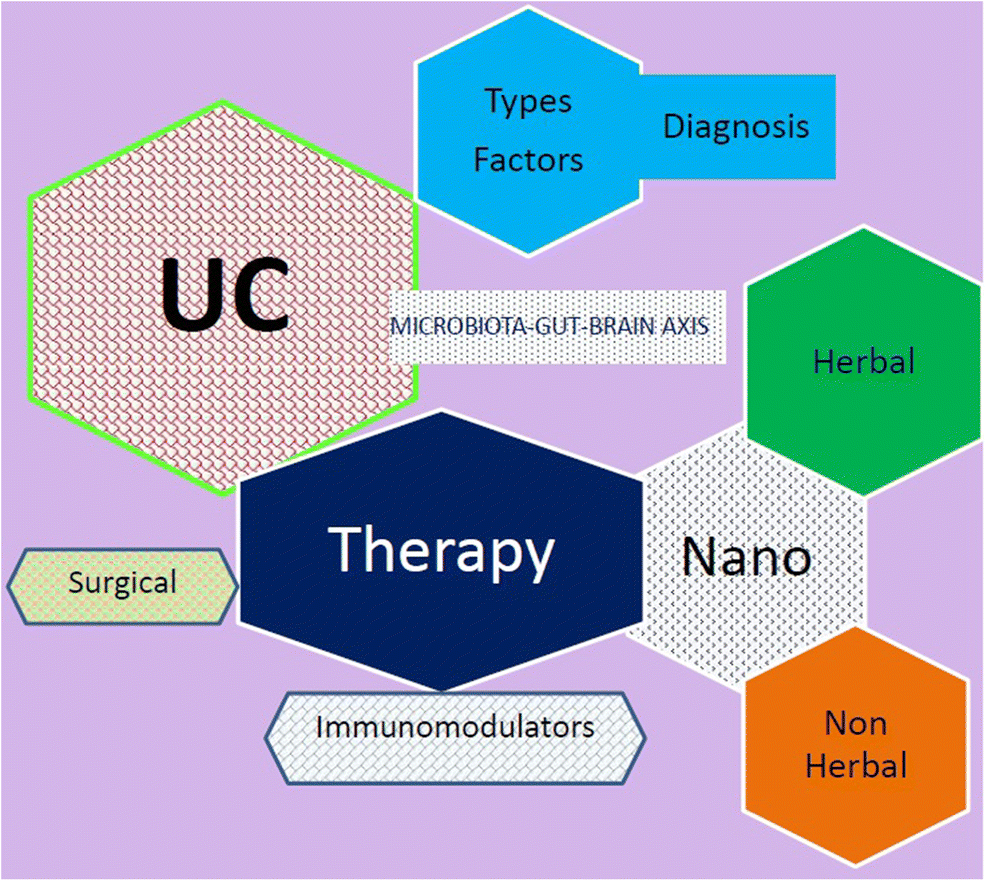 Types
Factors
Diagnosis

UC

MICROBIOTA-GUT-BRAIN AXIS

Herbal

Therapy

Nano

Surgical

Immunomodulators

Non
Herbal